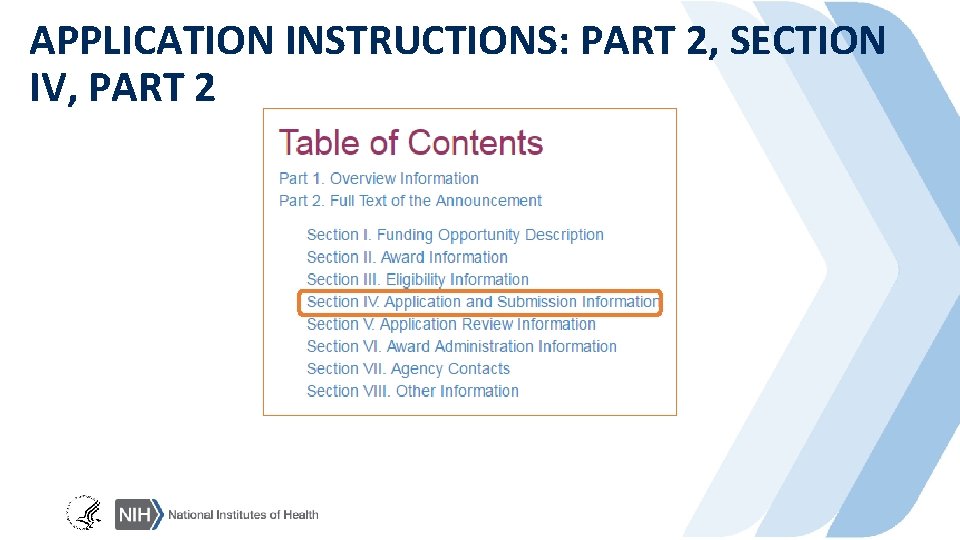 APPLICATION INSTRUCTIONS: PART 2, SECTION IV, PART 2

Table of Contents

Part 1. Overview Information
Part 2. Full Text of the Announcement

Section I. Funding Opportunity Description
Section II. Award Information
Section III. Eligibility Information
Section IV. Application and Submission Information
Section V. Application Review Information
Section VI. Award Administration Information
Section VII. Agency Contacts
Section VIII. Other Information

NIH National Institutes of Health